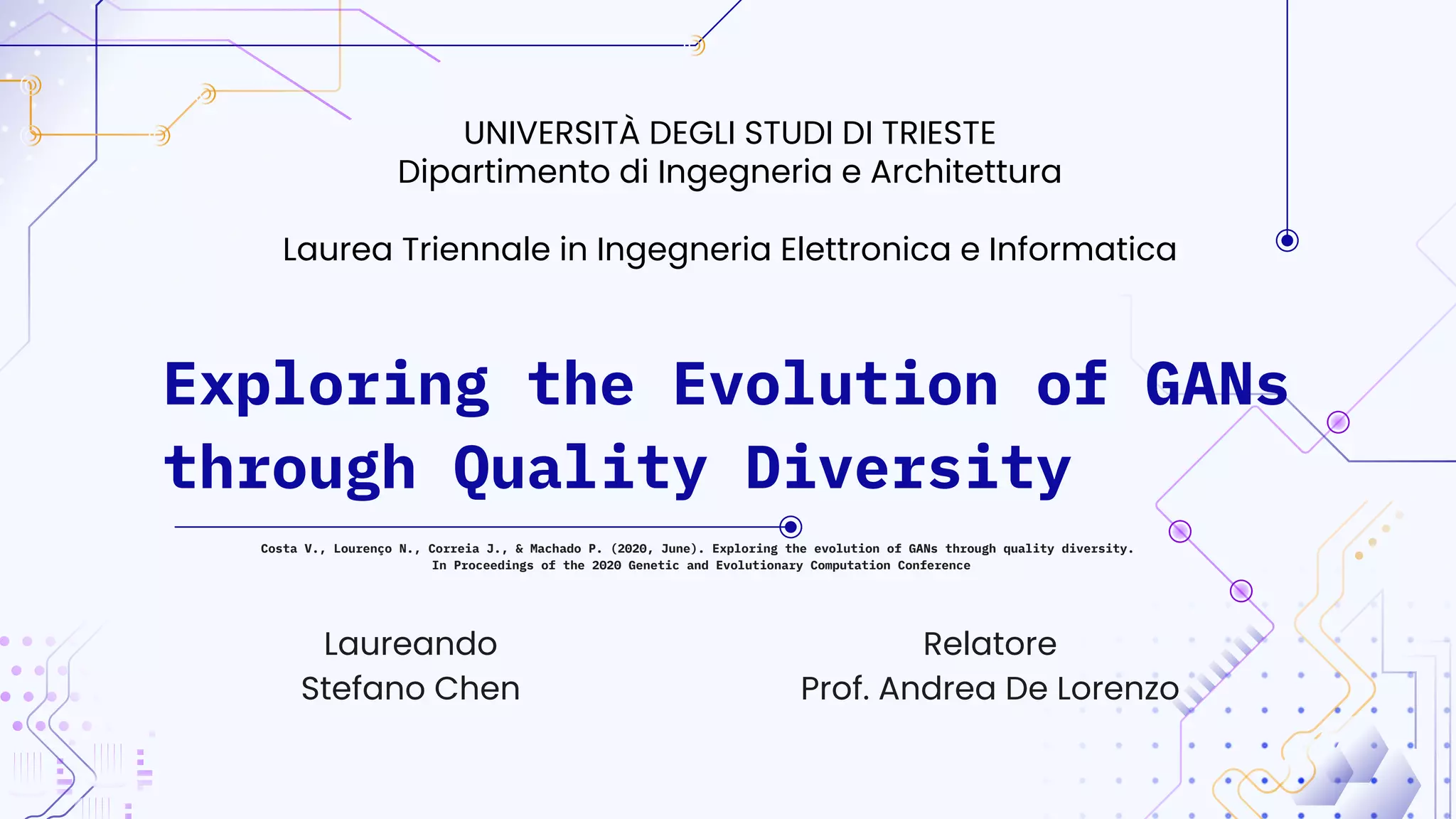 UNIVERSITÀ DEGLI STUDI DI TRIESTE
Dipartimento di Ingegneria e Architettura

Laurea Triennale in Ingegneria Elettronica e Informatica

Exploring the Evolution of GANs through Quality Diversity

Costa V., Lourenço N., Correia J., & Machado P. (2020, June). Exploring the evolution of GANs through quality diversity. In Proceedings of the 2020 Genetic and Evolutionary Computation Conference

Laureando
Stefano Chen

Relatore
Prof. Andrea De Lorenzo